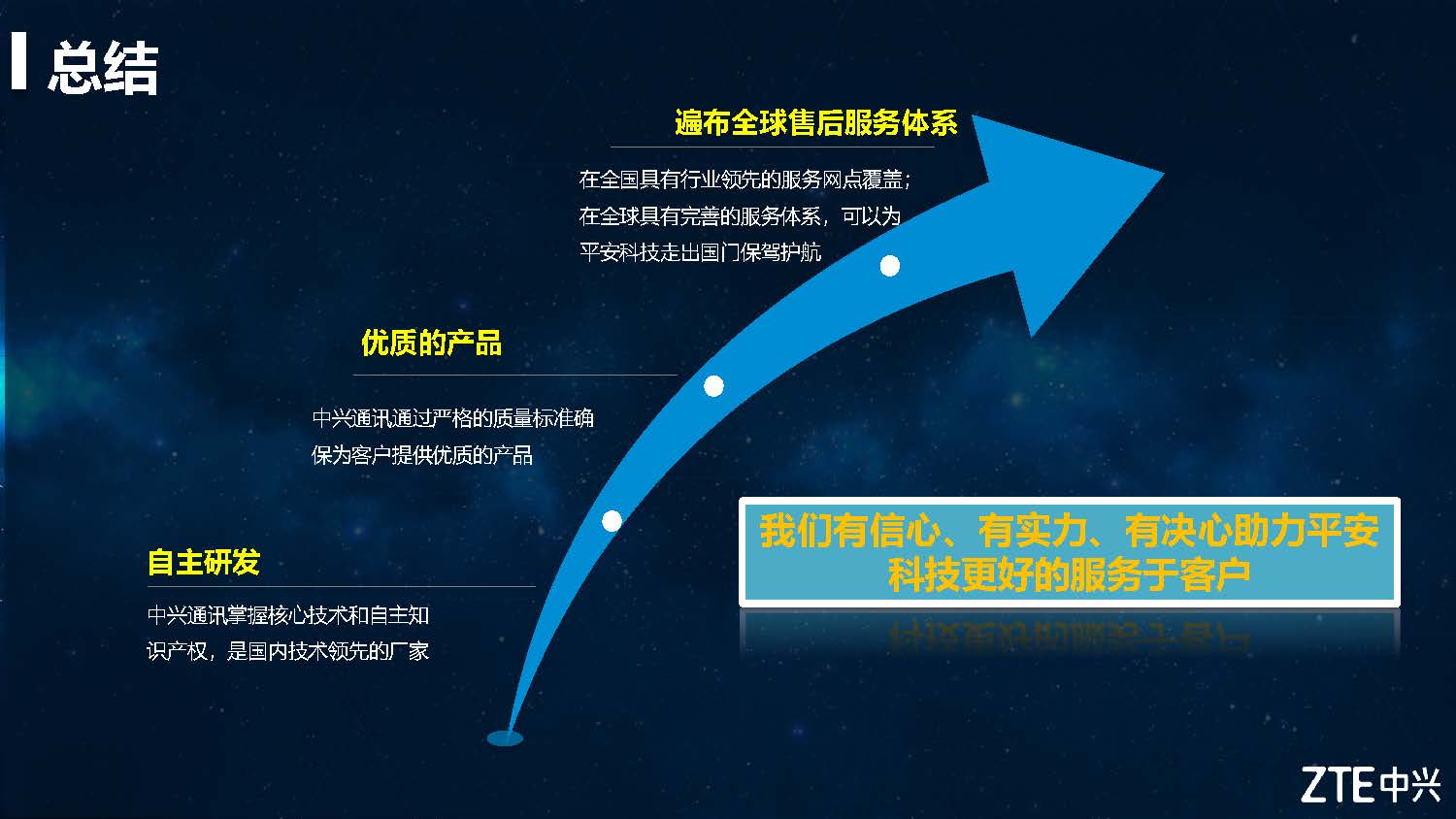 总结

遍布全球售后服务体系

在全国具有行业领先的服务网点覆盖；在全球具有完善的服务体系，可以为平安科技走出国门保驾护航

优质的产品

中兴通讯通过严格的质量标准确保为客户提供优质的产品

自主研发

中兴通讯掌握核心技术和自主知识产权，是国内技术领先的厂家

我们有信心、有实力、有决心助力平安科技更好的服务于客户

ZTE中兴